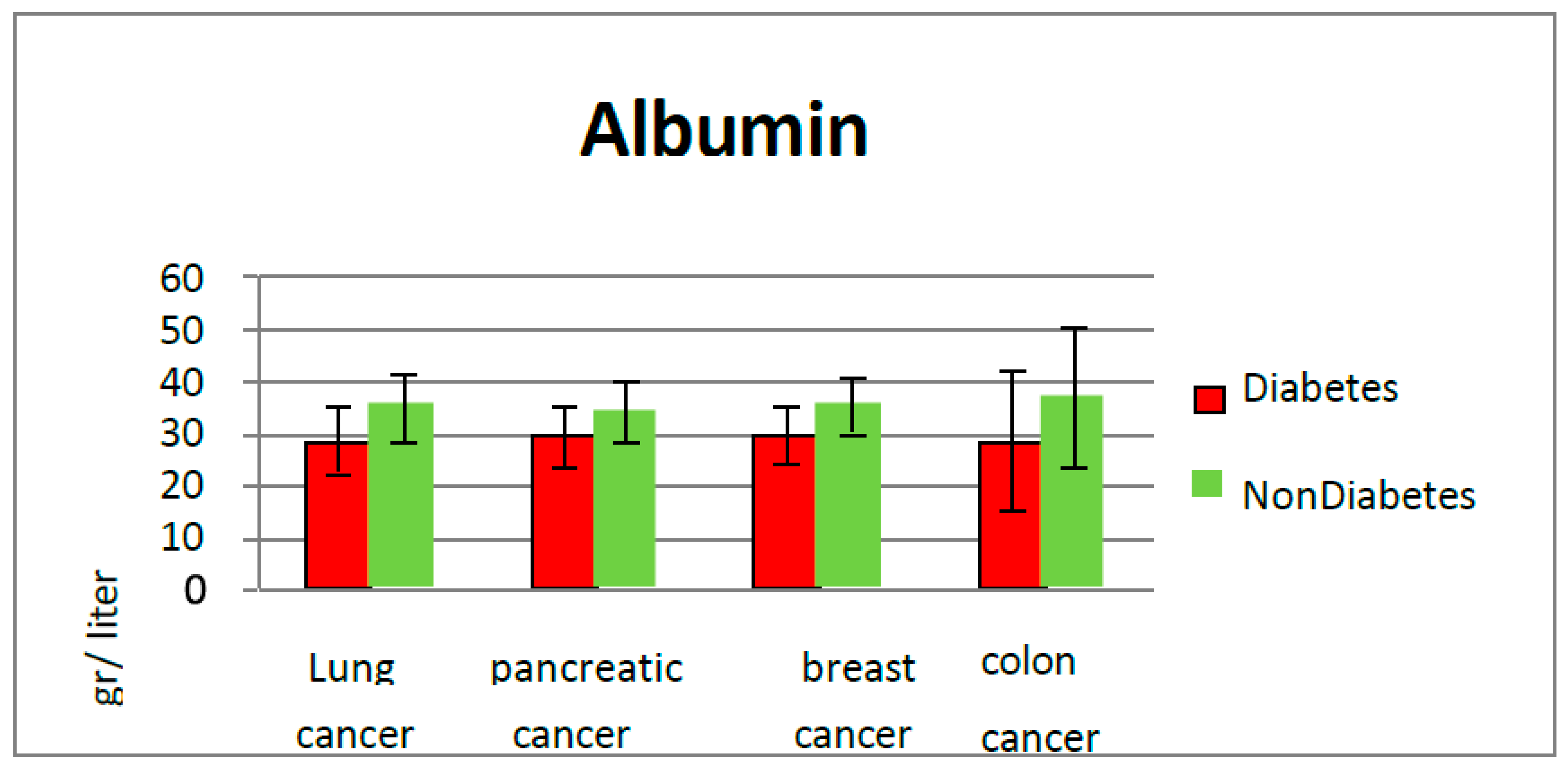 Albumin

gr/ liter

60
50
40
30
20
10
0

Lung cancer
pancreatic cancer
breast cancer
colon cancer

Diabetes
NonDiabetes